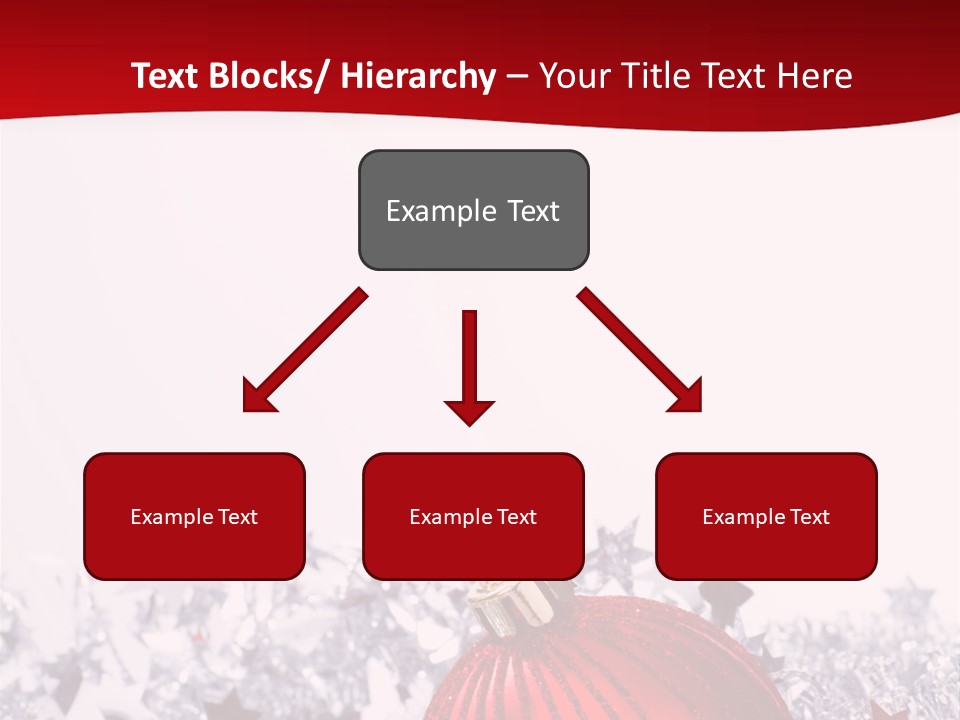 Text Blocks/ Hierarchy – Your Title Text Here

Example Text

Example Text

Example Text

Example Text